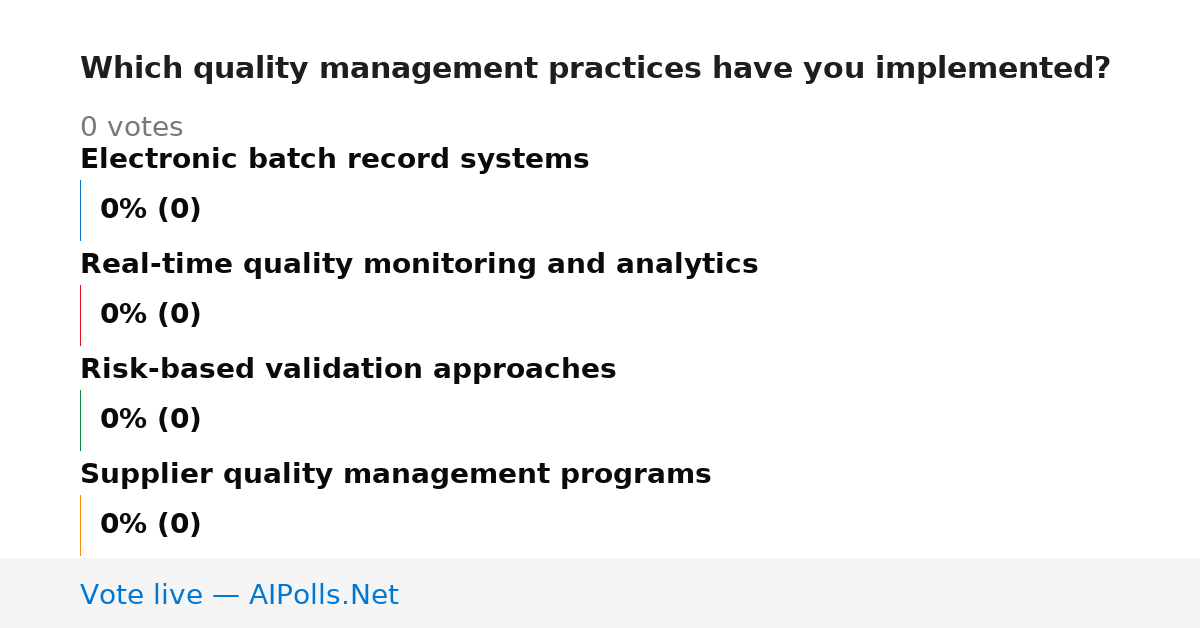 Which quality management practices have you implemented?

0 votes

Electronic batch record systems

0% (0)

Real-time quality monitoring and analytics

0% (0)

Risk-based validation approaches

0% (0)

Supplier quality management programs

0% (0)

Vote live — AIPolls.Net